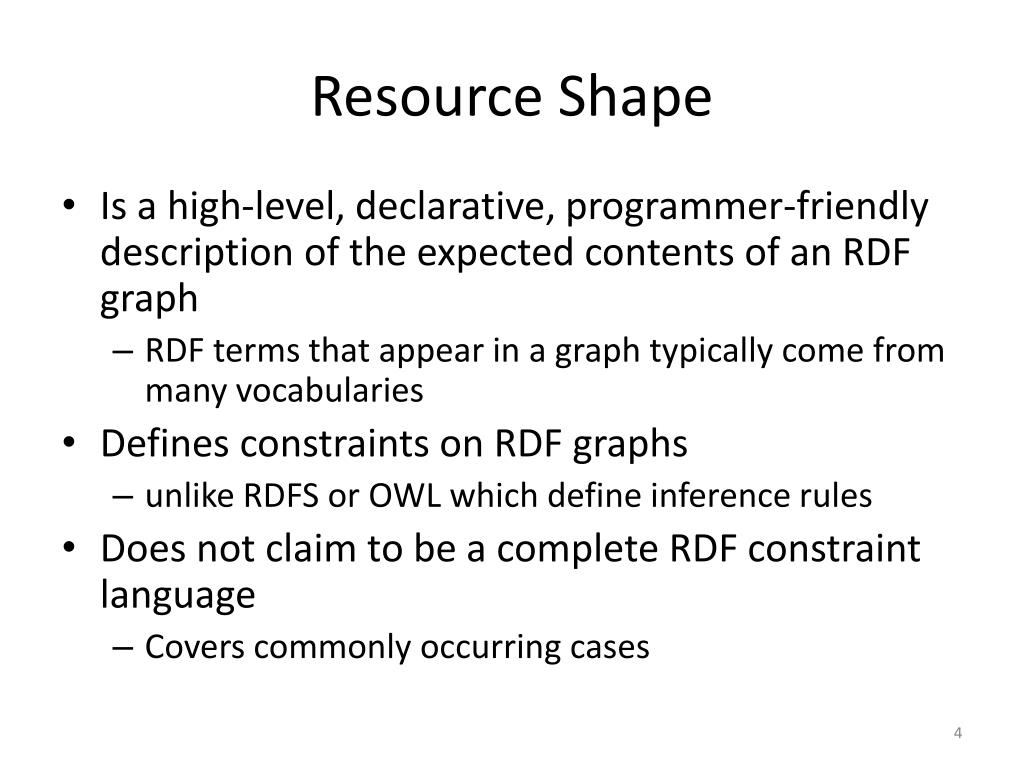 Resource Shape

• Is a high-level, declarative, programmer-friendly description of the expected contents of an RDF graph
– RDF terms that appear in a graph typically come from many vocabularies
• Defines constraints on RDF graphs
– unlike RDFS or OWL which define inference rules
• Does not claim to be a complete RDF constraint language
– Covers commonly occurring cases

4